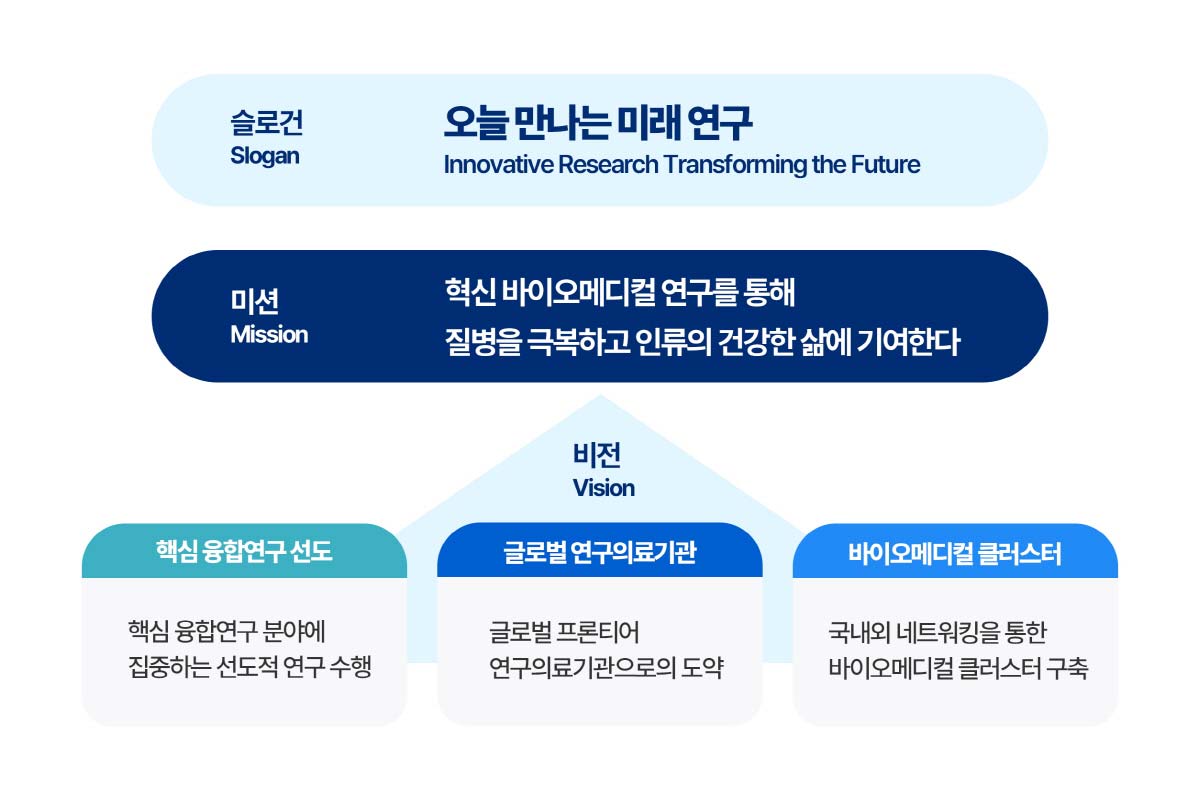 슬로건
Slogan

오늘 만나는 미래 연구
Innovative Research Transforming the Future

미션
Mission

혁신 바이오메디컬 연구를 통해
질병을 극복하고 인류의 건강한 삶에 기여한다

비전
Vision

핵심 융합연구 선도

핵심 융합연구 분야에
집중하는 선도적 연구 수행

글로벌 연구의료기관

글로벌 프론티어
연구의료기관으로의 도약

바이오메디컬 클러스터

국내외 네트워킹을 통한
바이오메디컬 클러스터 구축